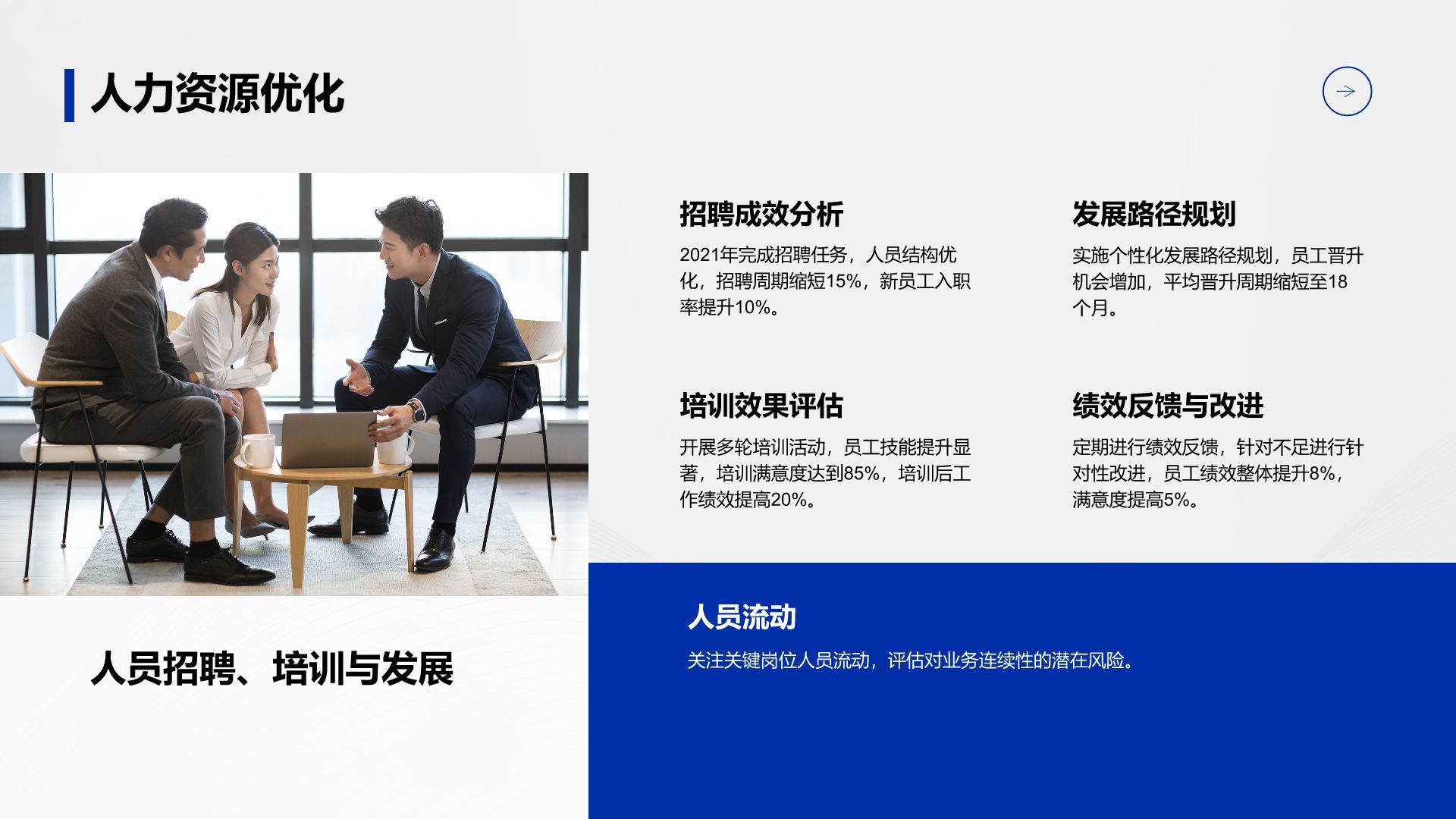 人力资源优化

招聘成效分析

2021年完成招聘任务，人员结构优化，招聘周期缩短15%，新员工入职率提升10%。

发展路径规划

实施个性化发展路径规划，员工晋升机会增加，平均晋升周期缩短至18个月。

培训效果评估

开展多轮培训活动，员工技能提升显著，培训满意度达到85%，培训后工作绩效提高20%。

绩效反馈与改进

定期进行绩效反馈，针对不足进行针对性改进，员工绩效整体提升8%，满意度提高5%。

人员招聘、培训与发展

人员流动

关注关键岗位人员流动，评估对业务连续性的潜在风险。